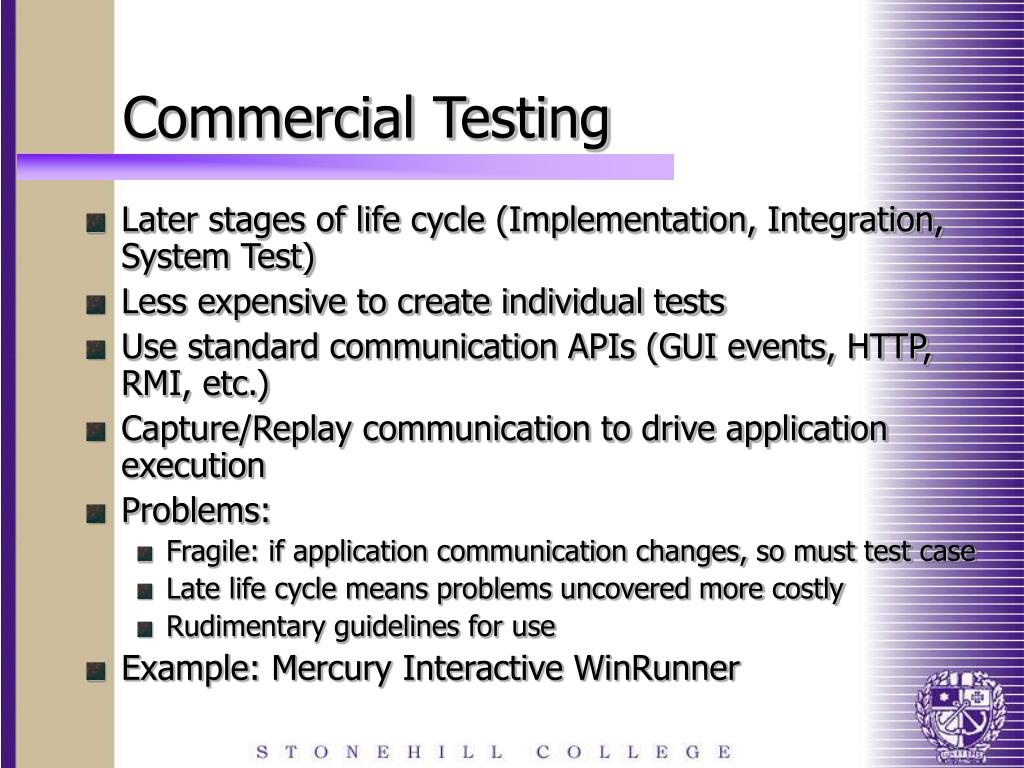 Commercial Testing

Later stages of life cycle (Implementation, Integration, System Test)

Less expensive to create individual tests

Use standard communication APIs (GUI events, HTTP, RMI, etc.)

Capture/Replay communication to drive application execution

Problems:

Fragile: if application communication changes, so must test case

Late life cycle means problems uncovered more costly

Rudimentary guidelines for use

Example: Mercury Interactive WinRunner

STONEHILL COLLEGE